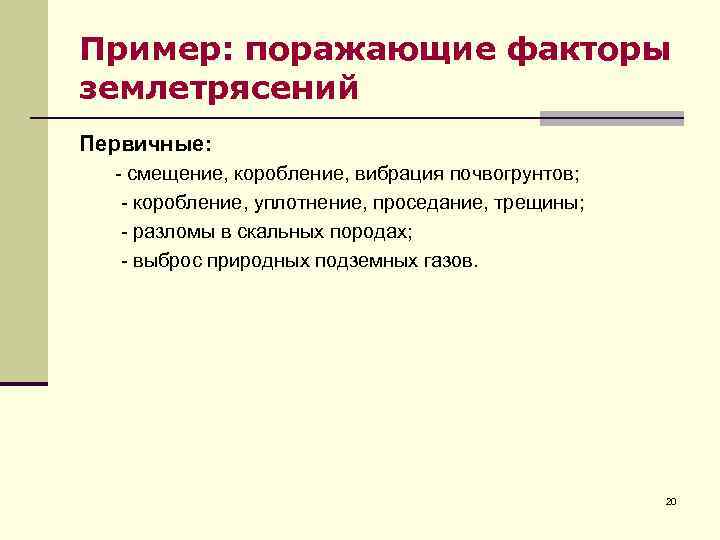 Пример: поражающие факторы землетрясений

Первичные:

- смещение, коробление, вибрация почвогрунтов;

- коробление, уплотнение, проседание, трещины;

- разломы в скальных породах;

- выброс природных подземных газов.

20